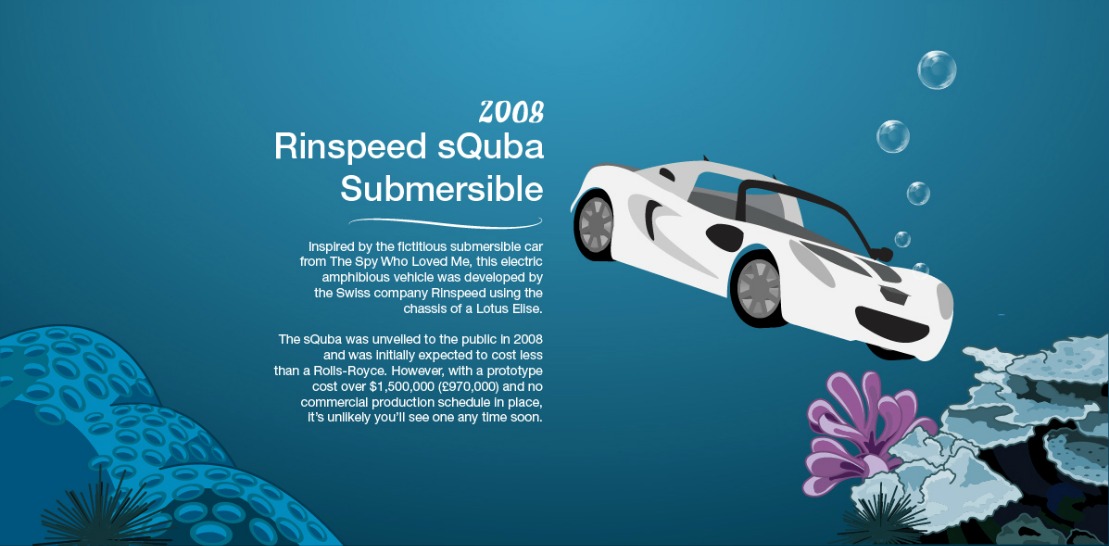 2008
Rinspeed sQuba Submersible

Inspired by the fictitious submersible car from The Spy Who Loved Me, this electric amphibious vehicle was developed by the Swiss company Rinspeed using the chassis of a Lotus Elise.

The sQuba was unveiled to the public in 2008 and was initially expected to cost less than a Rolls-Royce. However, with a prototype cost over $1,500,000 (£970,000) and no commercial production schedule in place, it's unlikely you'll see one any time soon.